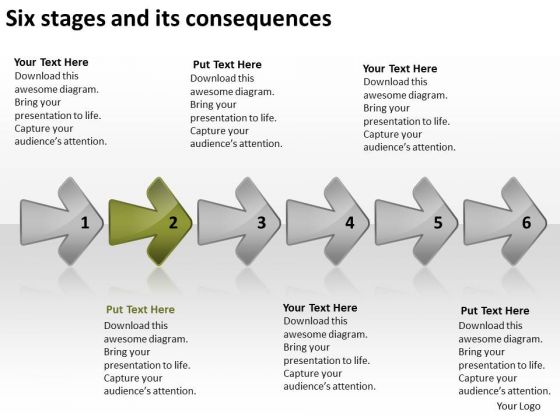 Six stages and its consequences

Your Text Here
Download this awesome diagram. Bring your presentation to life. Capture your audience's attention.

Put Text Here
Download this awesome diagram. Bring your presentation to life. Capture your audience's attention.

Your Text Here
Download this awesome diagram. Bring your presentation to life. Capture your audience's attention.

1

2

3

4

5

6

Put Text Here
Download this awesome diagram. Bring your presentation to life. Capture your audience's attention.

Your Text Here
Download this awesome diagram. Bring your presentation to life. Capture your audience's attention.

Put Text Here
Download this awesome diagram. Bring your presentation to life. Capture your audience's attention.

Your Logo